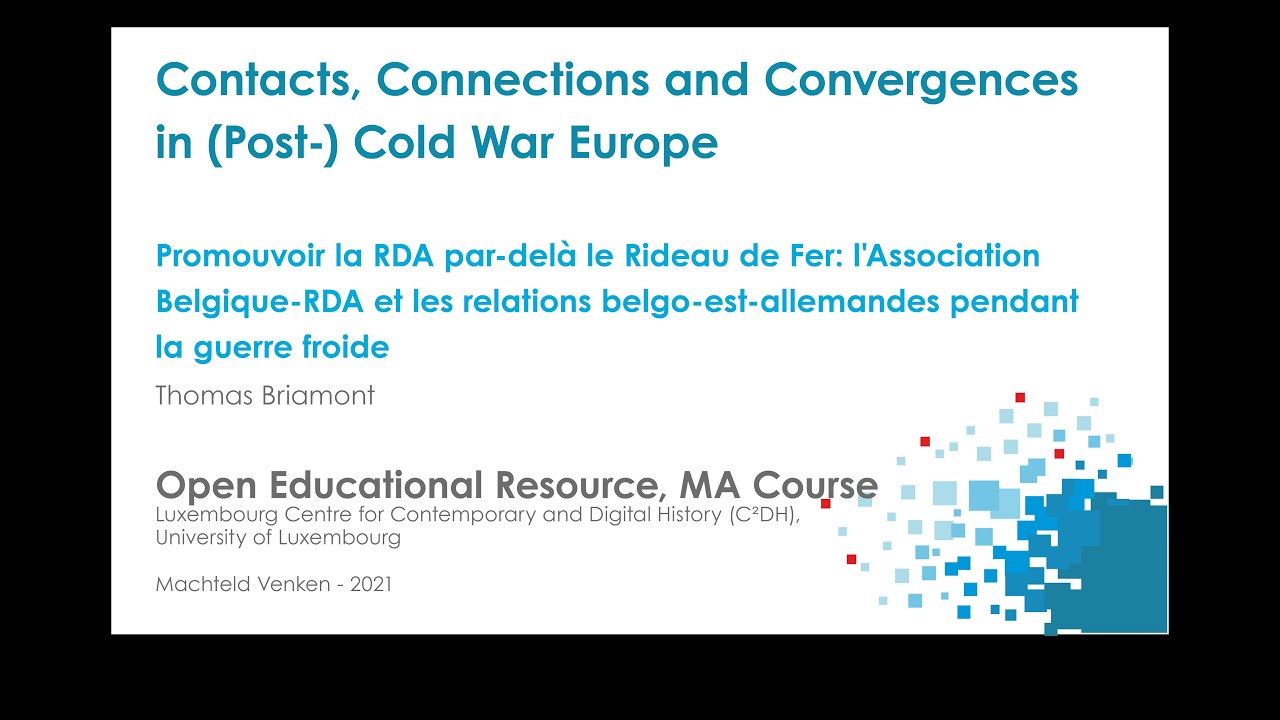 Contacts, Connections and Convergences in (Post-) Cold War Europe

Promouvoir la RDA par-delà le Rideau de Fer: l'Association Belgique-RDA et les relations belgo-est-allemandes pendant la guerre froide

Thomas Briamont

Open Educational Resource, MA Course
Luxembourg Centre for Contemporary and Digital History (C²DH), University of Luxembourg

Machteld Venken - 2021